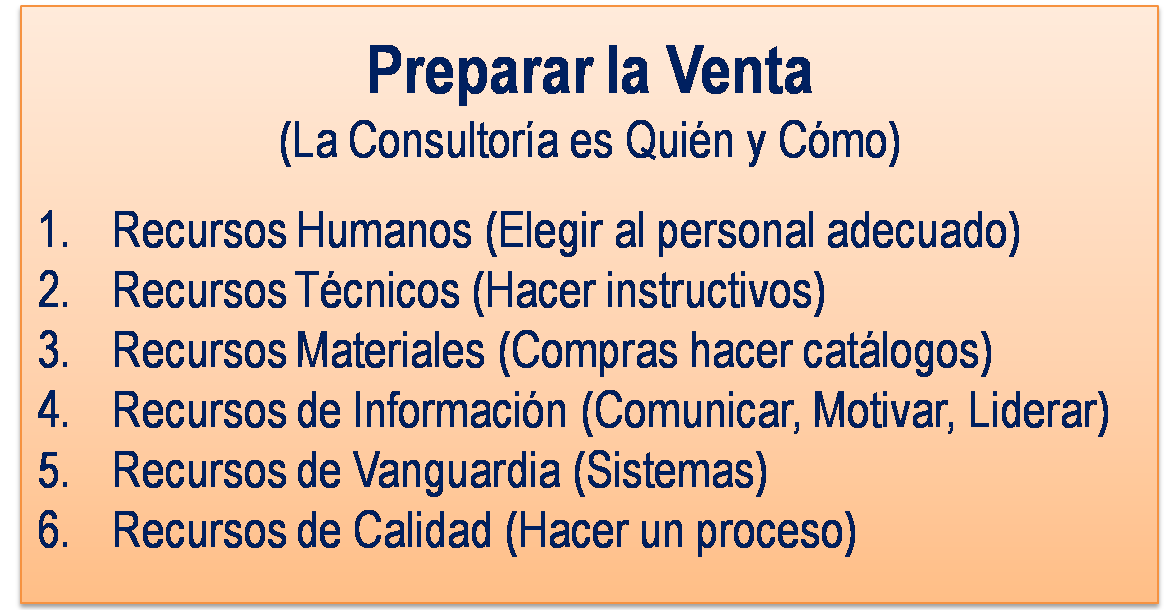 Preparar la Venta
(La Consultoría es Quién y Cómo)

1. Recursos Humanos (Elegir al personal adecuado)
2. Recursos Técnicos (Hacer instructivos)
3. Recursos Materiales (Compras hacer catálogos)
4. Recursos de Información (Comunicar, Motivar, Liderar)
5. Recursos de Vanguardia (Sistemas)
6. Recursos de Calidad (Hacer un proceso)